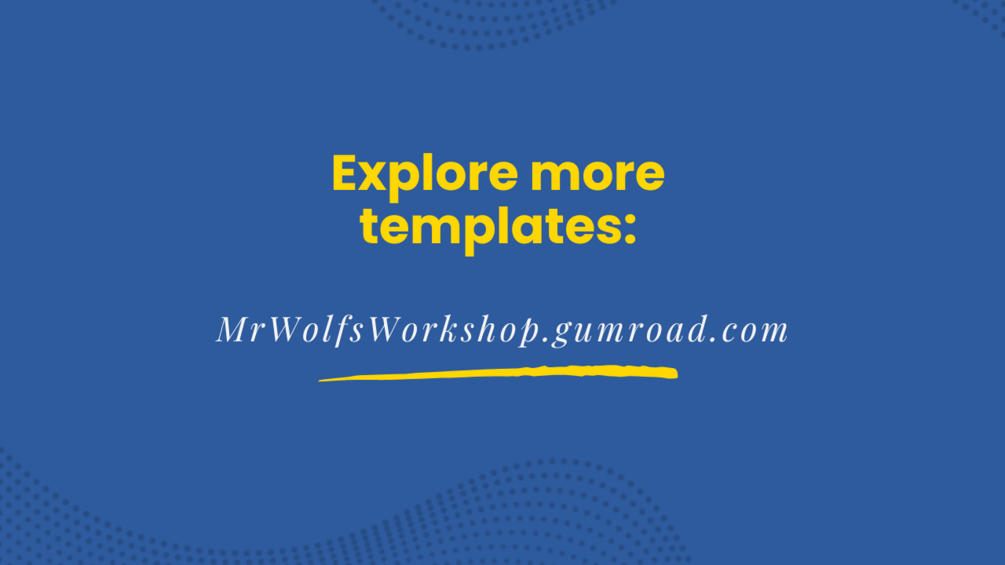 Explore more templates:

MrWolfsWorkshop.gumroad.com